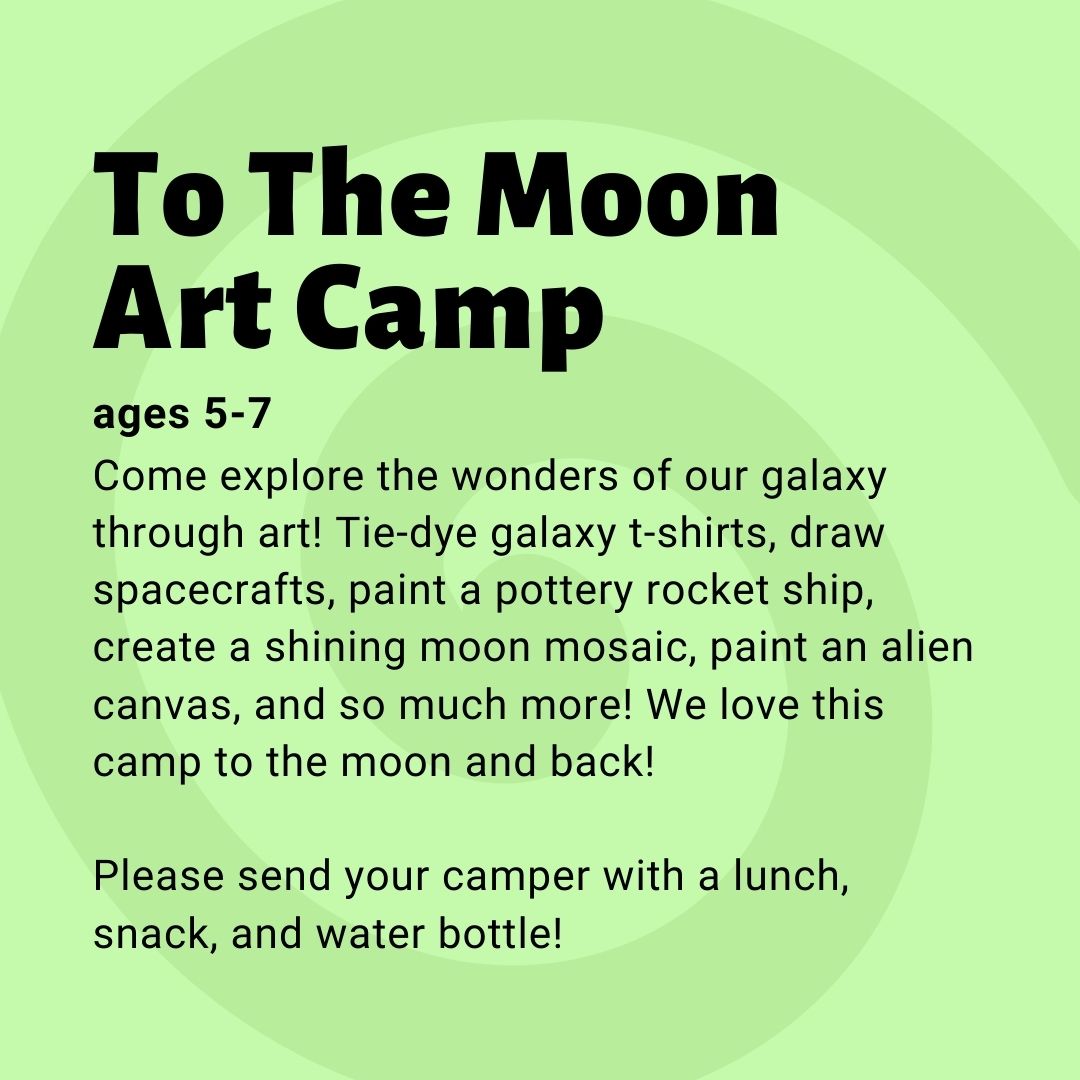 To The Moon Art Camp

ages 5-7

Come explore the wonders of our galaxy through art! Tie-dye galaxy t-shirts, draw spacecrafts, paint a pottery rocket ship, create a shining moon mosaic, paint an alien canvas, and so much more! We love this camp to the moon and back!

Please send your camper with a lunch, snack, and water bottle!